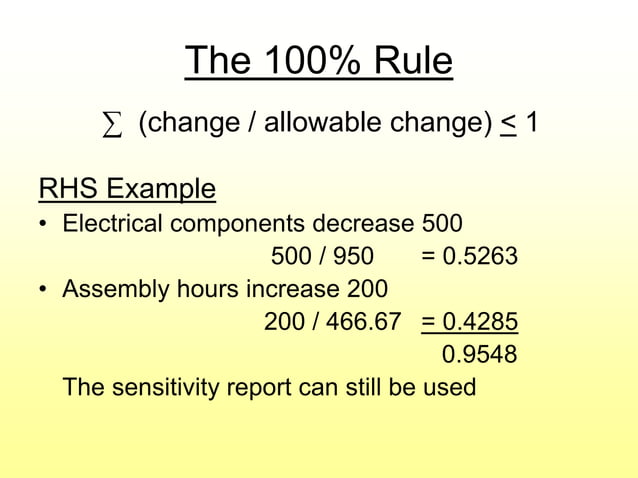 The 100% Rule

$\sum$ (change / allowable change) $\leq$ 1

RHS Example

• Electrical components decrease 500

500 / 950 = 0.5263

• Assembly hours increase 200

200 / 466.67 = 0.4285

0.9548

The sensitivity report can still be used